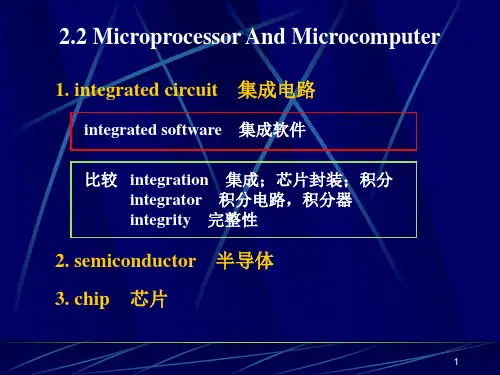 2.2 Microprocessor And Microcomputer

1. integrated circuit 集成电路

integrated software 集成软件

比较 integration 集成；芯片封装；积分
integrator 积分电路，积分器
integrity 完整性

2. semiconductor 半导体

3. chip 芯片

1